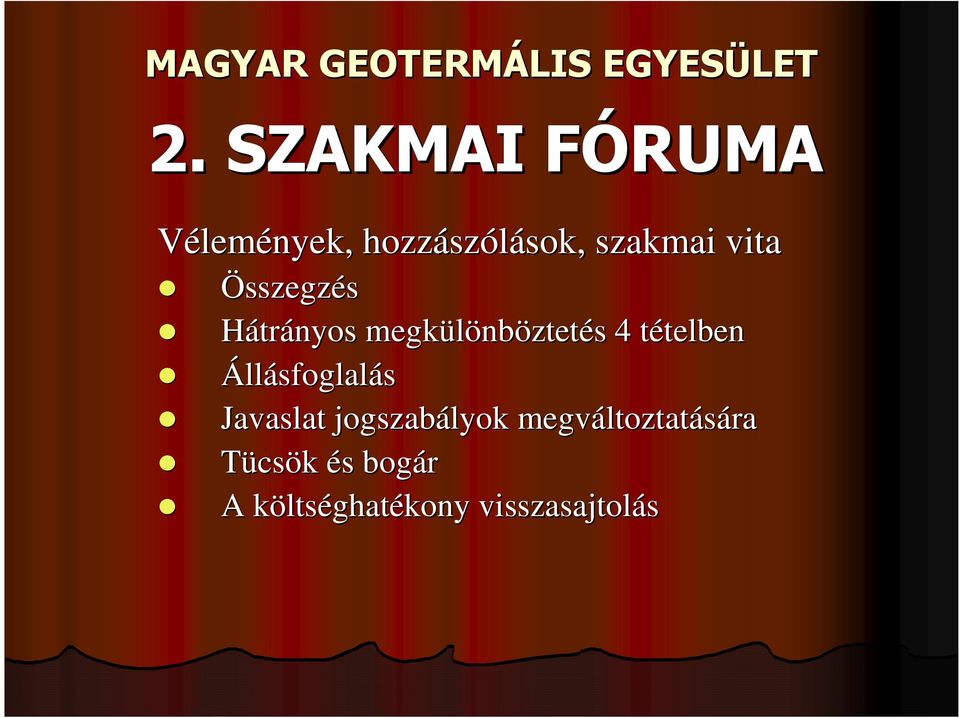 MAGYAR GEOTERMÁLIS EGYESÜLET

2. SZAKMAI FÓRUMA

Vélemények, hozzászólások, szakmai vita

- Összegzés
- Hátrányos megkülönböztetés 4 tételben
- Állásfoglalás
- Javaslat jogszabályok megváltoztatására
- Tücsök és bogár
- A költséghatékony visszasajtolás